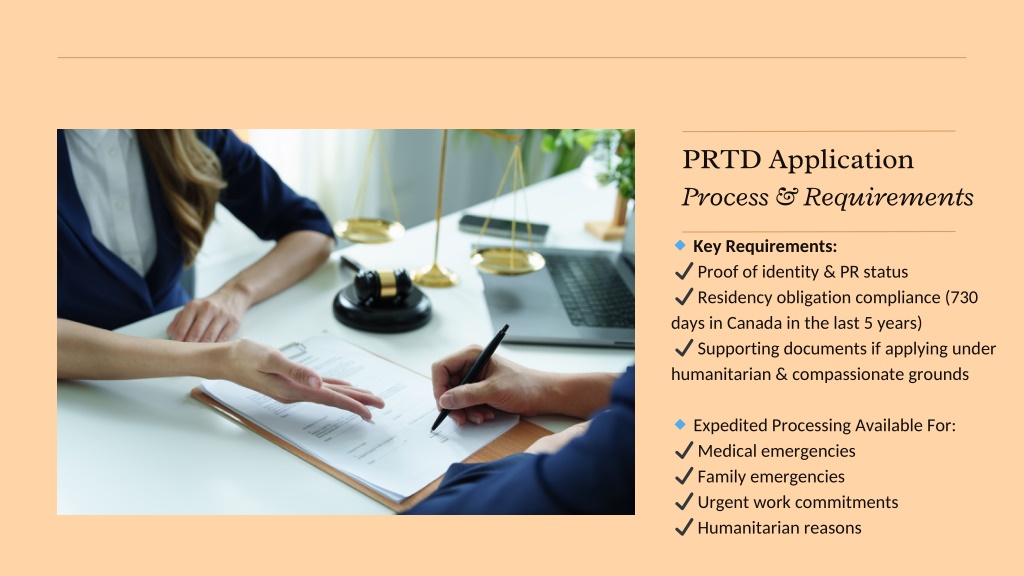 PRTD Application
Process & Requirements

🔹 Key Requirements:
✔ Proof of identity & PR status
✔ Residency obligation compliance (730 days in Canada in the last 5 years)
✔ Supporting documents if applying under humanitarian & compassionate grounds

🔹 Expedited Processing Available For:
✔ Medical emergencies
✔ Family emergencies
✔ Urgent work commitments
✔ Humanitarian reasons